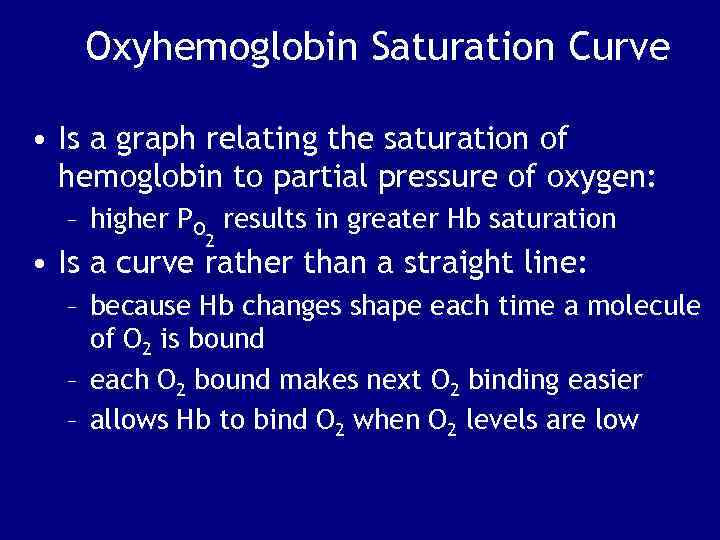 Oxyhemoglobin Saturation Curve

• Is a graph relating the saturation of hemoglobin to partial pressure of oxygen:

– higher $P_{O_2}$ results in greater Hb saturation

• Is a curve rather than a straight line:

– because Hb changes shape each time a molecule of $O_2$ is bound

– each $O_2$ bound makes next $O_2$ binding easier

– allows Hb to bind $O_2$ when $O_2$ levels are low